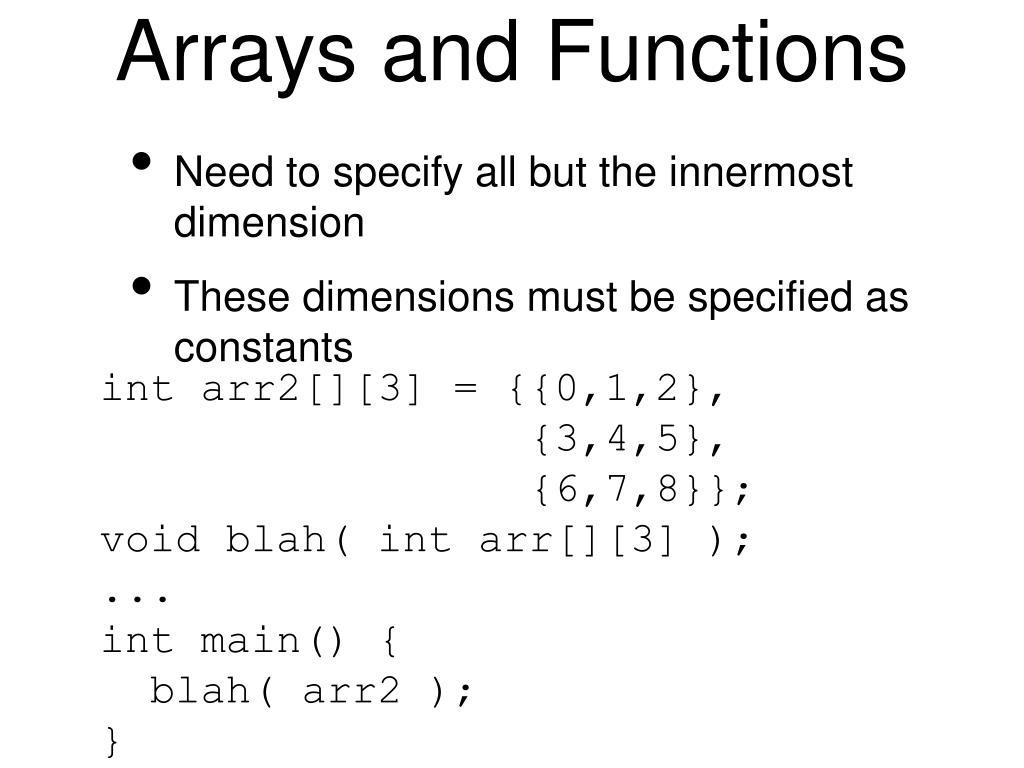 Arrays and Functions

• Need to specify all but the innermost dimension

• These dimensions must be specified as constants

int arr2[][3] = {{0,1,2},
                 {3,4,5},
                 {6,7,8}};
void blah( int arr[][3] );
...
int main() {
  blah( arr2 );
}